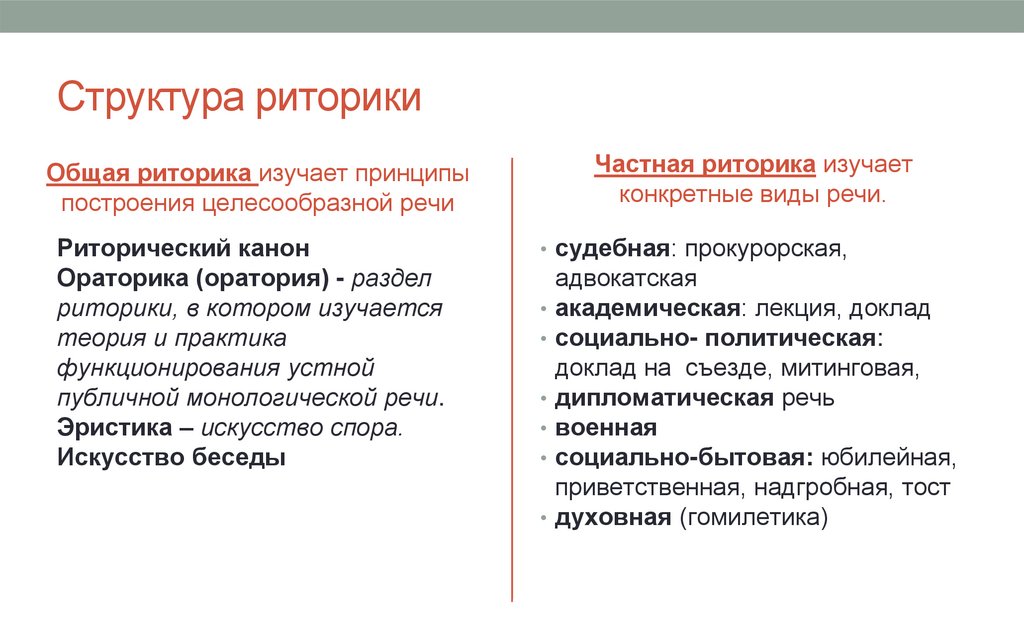 Структура риторики

Общая риторика изучает принципы построения целесообразной речи

Риторический канон
Ораторика (оратория) - раздел риторики, в котором изучается теория и практика функционирования устной публичной монологической речи.
Эристика – искусство спора.
Искусство беседы

Частная риторика изучает конкретные виды речи.

• судебная: прокурорская, адвокатская
• академическая: лекция, доклад
• социально- политическая: доклад на съезде, митинговая,
• дипломатическая речь
• военная
• социально-бытовая: юбилейная, приветственная, надгробная, тост
• духовная (гомилетика)